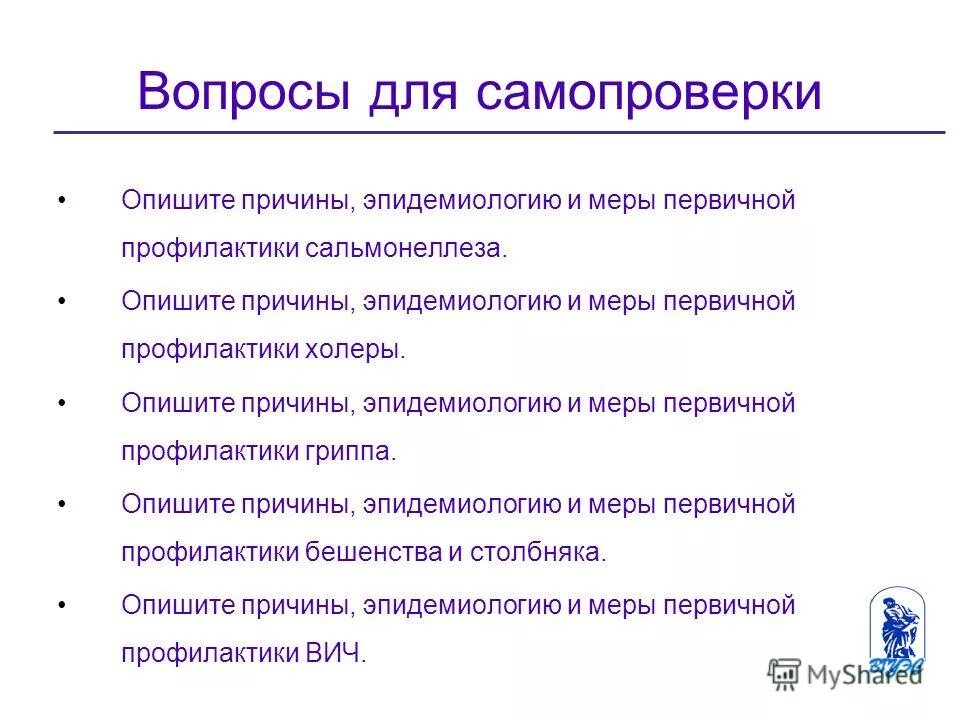 Вопросы для самопроверки

• Опишите причины, эпидемиологию и меры первичной профилактики сальмонеллеза.

• Опишите причины, эпидемиологию и меры первичной профилактики холеры.

• Опишите причины, эпидемиологию и меры первичной профилактики гриппа.

• Опишите причины, эпидемиологию и меры первичной профилактики бешенства и столбняка.

• Опишите причины, эпидемиологию и меры первичной профилактики ВИЧ.

MyShared